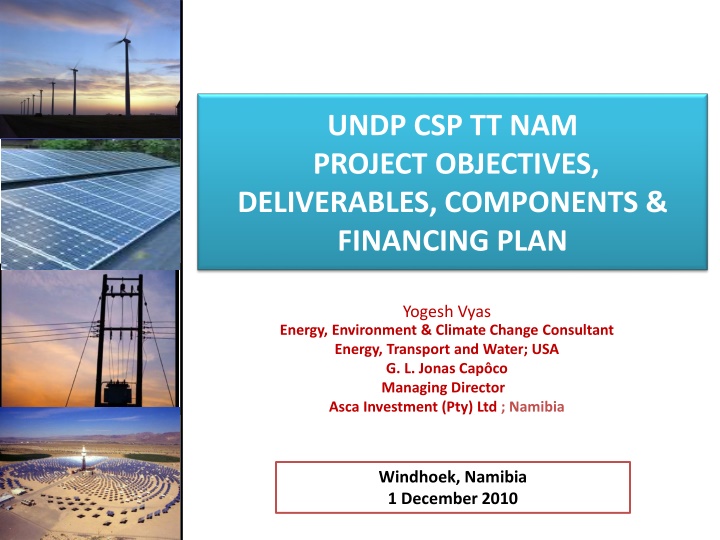 UNDP CSP TT NAM
PROJECT OBJECTIVES, DELIVERABLES, COMPONENTS & FINANCING PLAN

Yogesh Vyas
Energy, Environment & Climate Change Consultant
Energy, Transport and Water; USA
G. L. Jonas Capôco
Managing Director
Asca Investment (Pty) Ltd ; Namibia

Windhoek, Namibia
1 December 2010